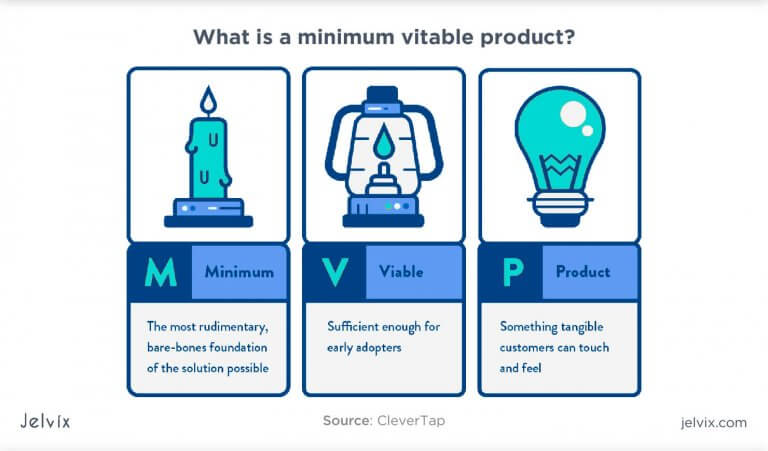 What is a minimum vitable product?

M Minimum

The most rudimentary, bare-bones foundation of the solution possible

V Viable

Sufficient enough for early adopters

P Product

Something tangible customers can touch and feel

Jelvix

Source: CleverTap

jelvix.com